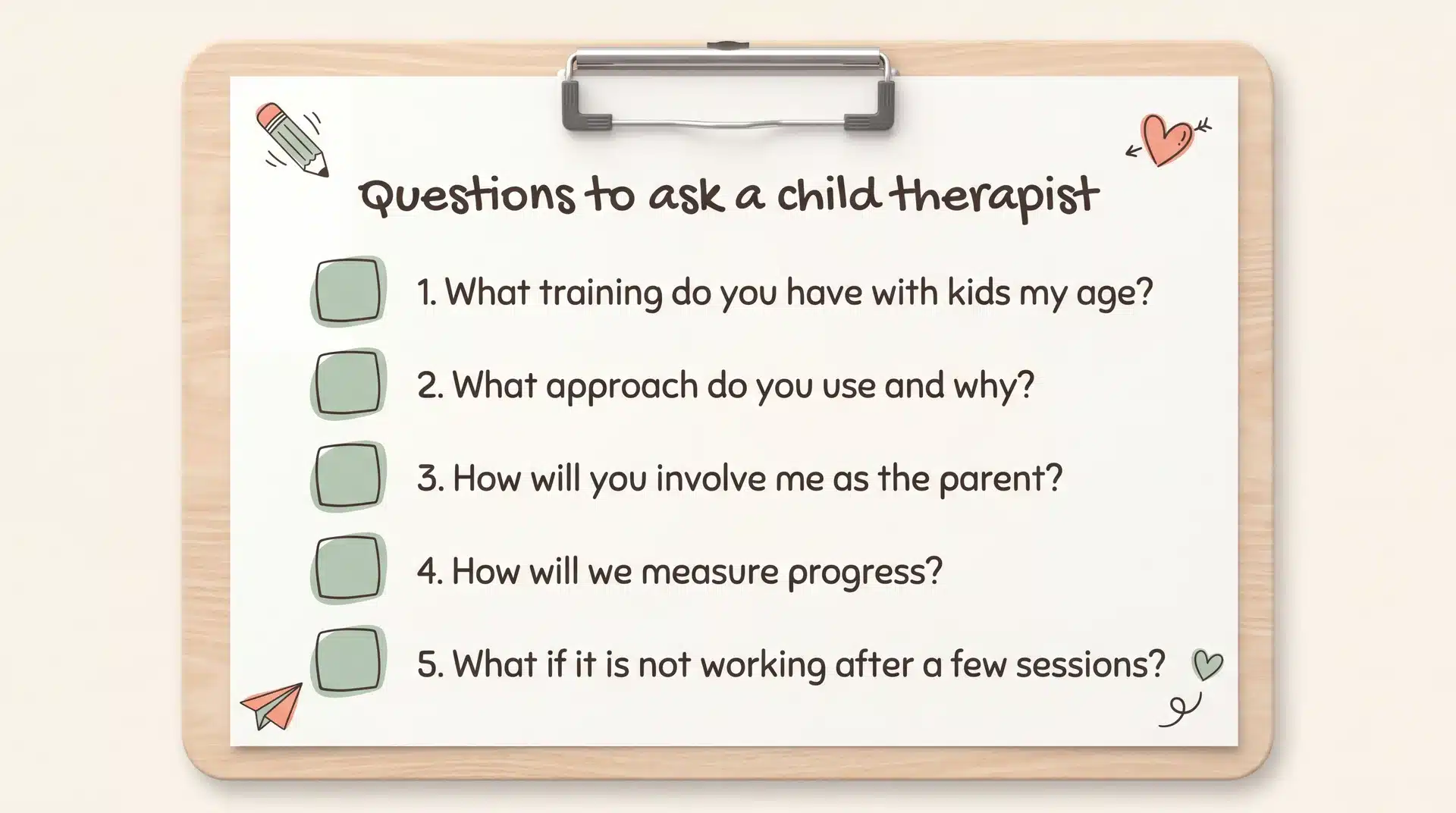 Questions to ask a child therapist

1. What training do you have with kids my age?

2. What approach do you use and why?

3. How will you involve me as the parent?

4. How will we measure progress?

5. What if it is not working after a few sessions?